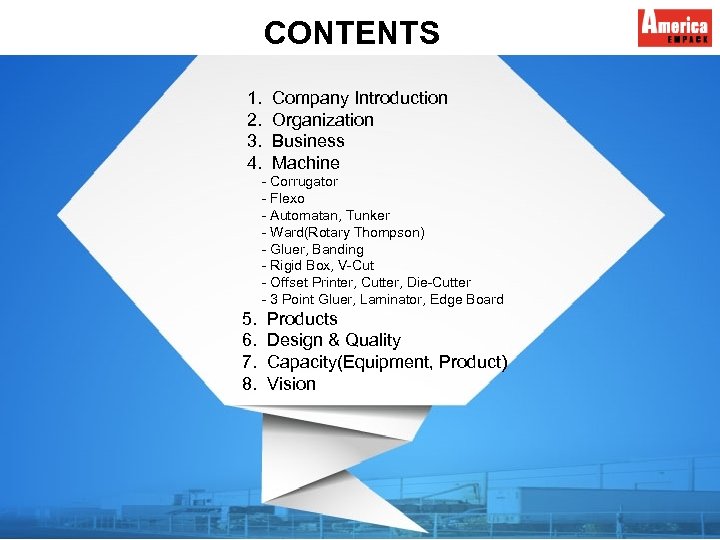 CONTENTS

America EMPACK

1. Company Introduction
2. Organization
3. Business
4. Machine
- Corrugator
- Flexo
- Automatan, Tunker
- Ward(Rotary Thompson)
- Gluer, Banding
- Rigid Box, V-Cut
- Offset Printer, Cutter, Die-Cutter
- 3 Point Gluer, Laminator, Edge Board
5. Products
6. Design & Quality
7. Capacity(Equipment, Product)
8. Vision